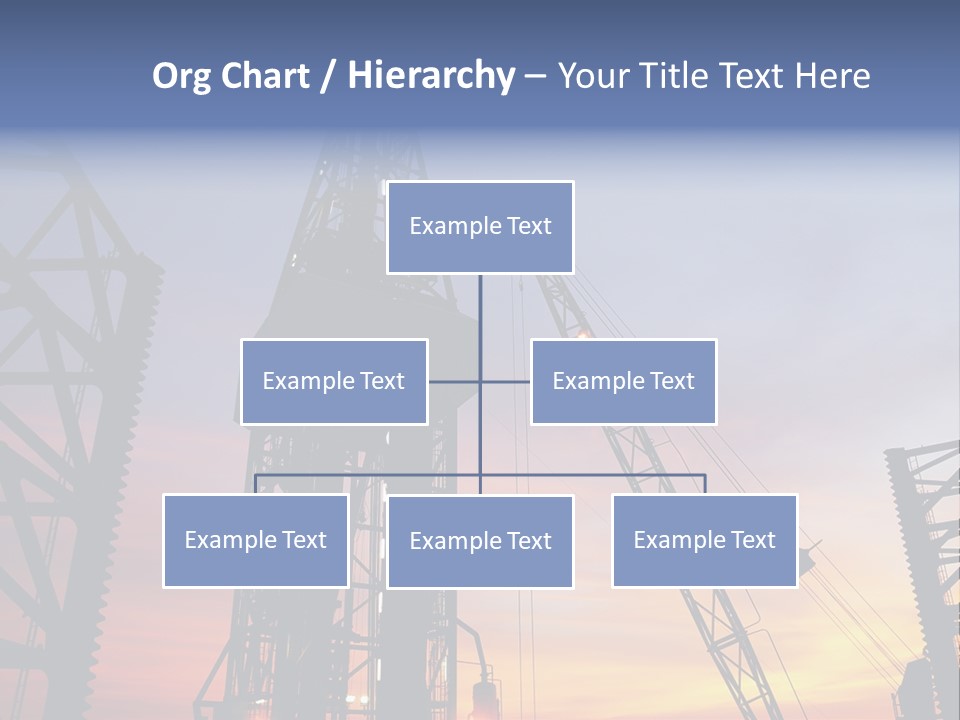 Org Chart / Hierarchy – Your Title Text Here

Example Text

Example Text

Example Text

Example Text

Example Text

Example Text